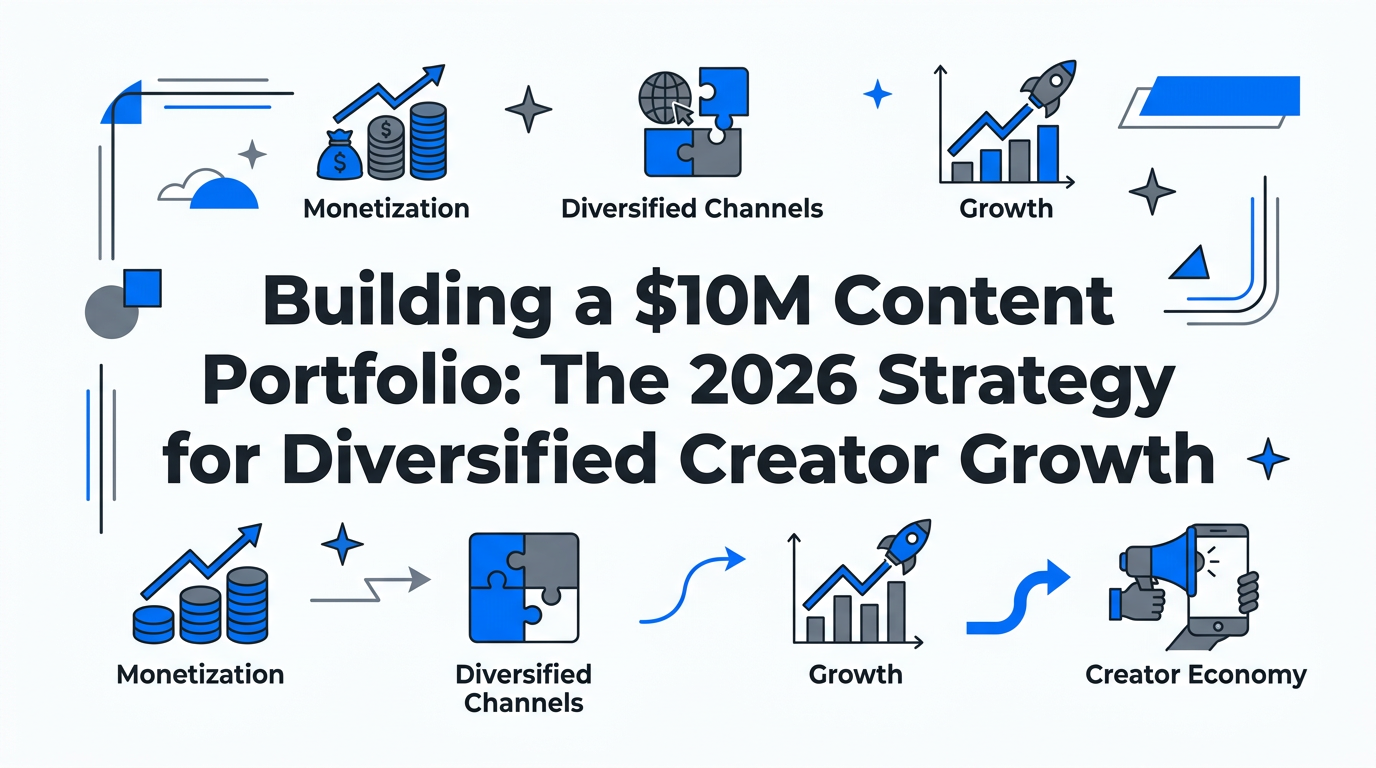 Monetization

Diversified Channels

Growth

Building a \$10M Content Portfolio: The 2026 Strategy for Diversified Creator Growth

Monetization

Diversified Channels

Growth

Creator Economy